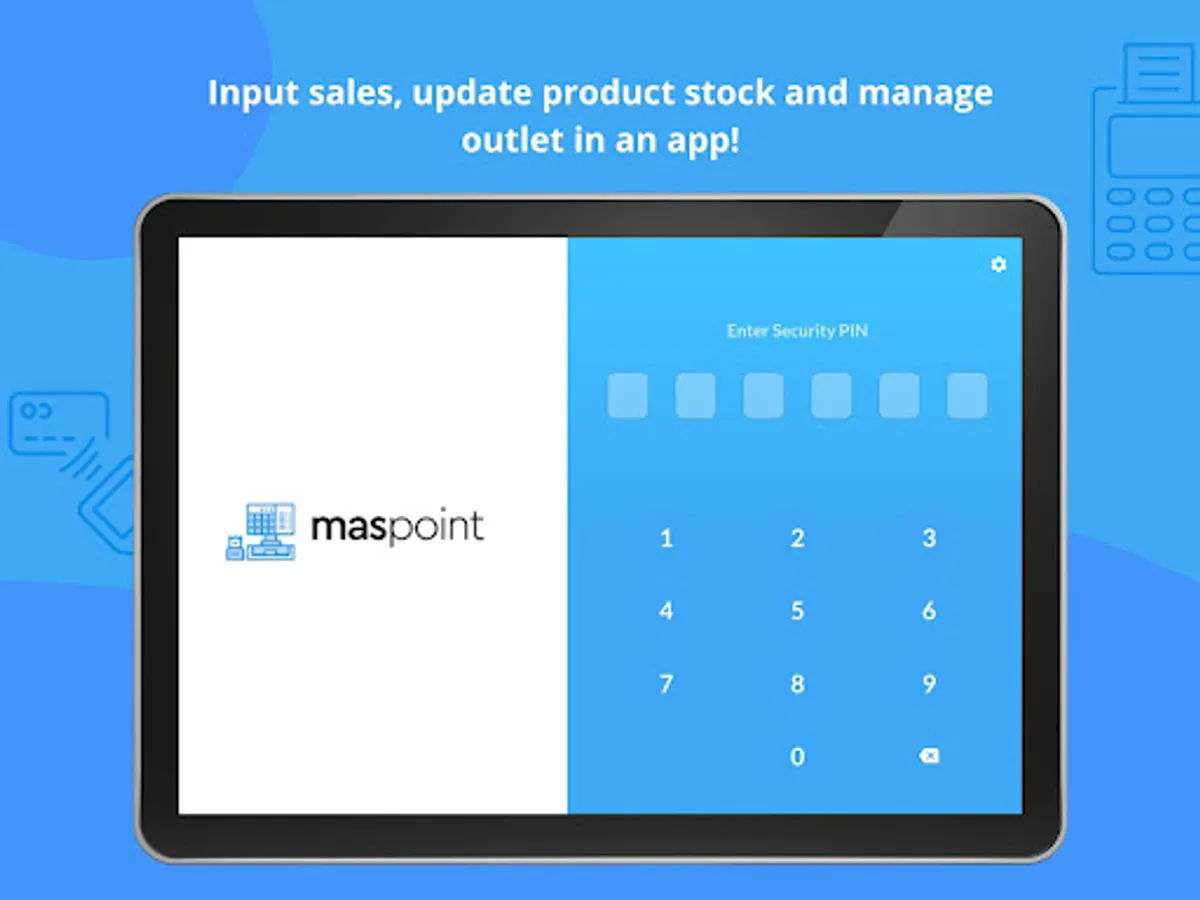 Input sales, update product stock and manage outlet in an app!

maspoint

Enter Security PIN

1
2
3
4
5
6
7
8
9
0